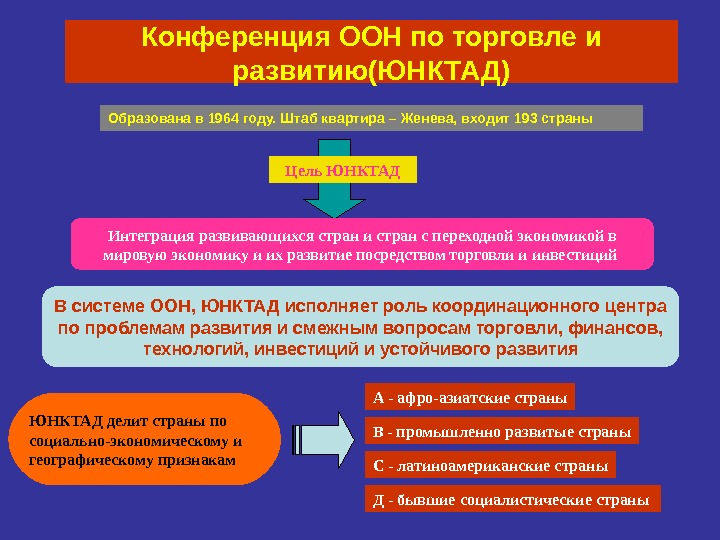 Конференция ООН по торговле и развитию(ЮНКТАД)

Образована в 1964 году. Штаб квартира – Женева, входит 193 страны

Цель ЮНКТАД

Интеграция развивающихся стран и стран с переходной экономикой в мировую экономику и их развитие посредством торговли и инвестиций

В системе ООН, ЮНКТАД исполняет роль координационного центра по проблемам развития и смежным вопросам торговли, финансов, технологий, инвестиций и устойчивого развития

ЮНКТАД делит страны по социально-экономическому и географическому признакам

А - афро-азиатские страны

В - промышленно развитые страны

С - латиноамериканские страны

Д - бывшие социалистические страны